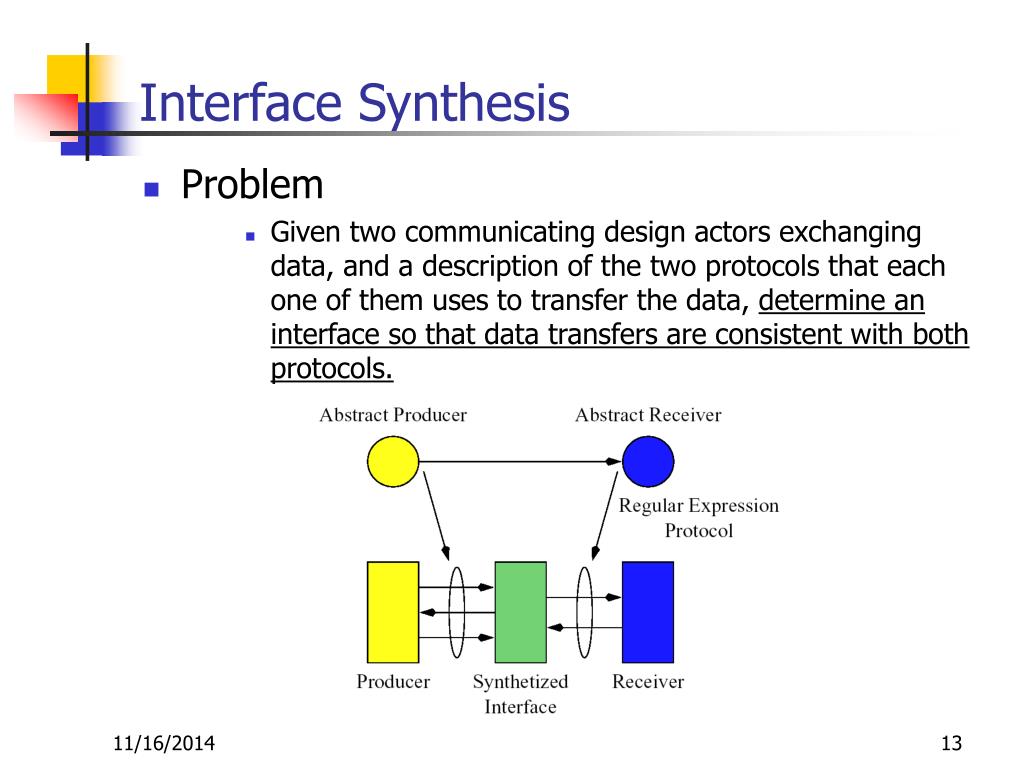 Interface Synthesis

Problem

Given two communicating design actors exchanging data, and a description of the two protocols that each one of them uses to transfer the data, determine an interface so that data transfers are consistent with both protocols.

Abstract Producer

Abstract Receiver

Regular Expression Protocol

Producer

Synthetized Interface

Receiver

11/16/2014

13